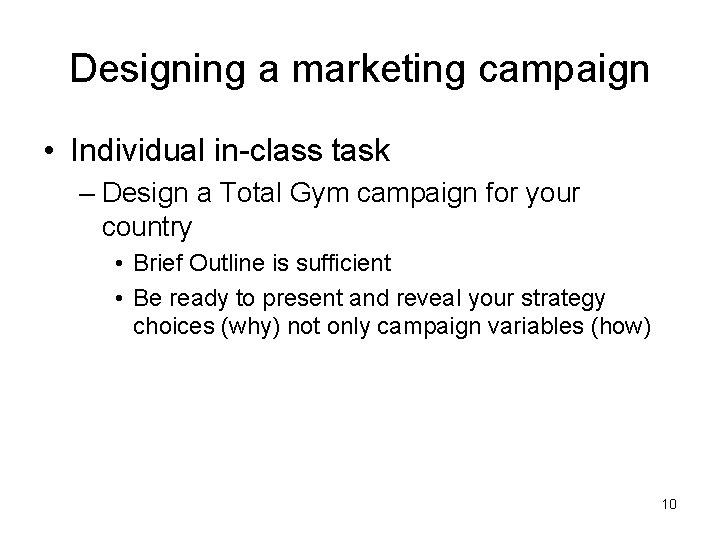 Designing a marketing campaign

• Individual in-class task

– Design a Total Gym campaign for your country

• Brief Outline is sufficient

• Be ready to present and reveal your strategy choices (why) not only campaign variables (how)

10